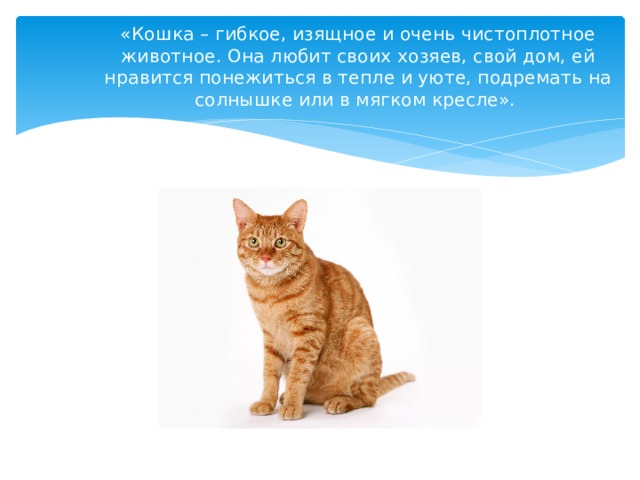 «Кошка – гибкое, изящное и очень чистоплотное животное. Она любит своих хозяев, свой дом, ей нравится понежиться в тепле и уюте, подремать на солнышке или в мягком кресле».